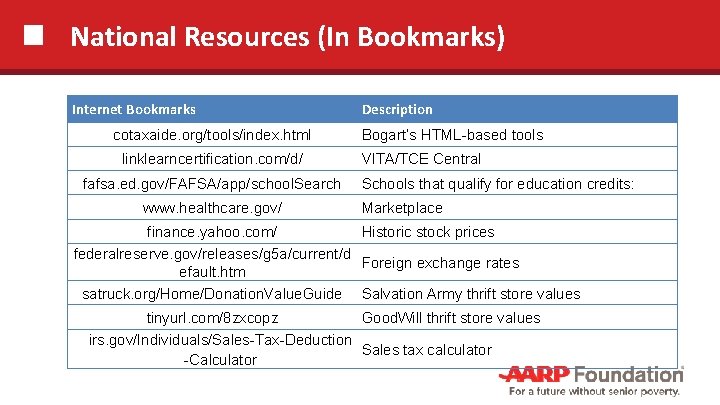 National Resources (In Bookmarks)

| Internet Bookmarks | Description |
|---|---|
| cotaxaide.org/tools/index.html | Bogart's HTML-based tools |
| linklearncertification.com/d/ | VITA/TCE Central |
| fafsa.ed.gov/FAFSA/app/schoolSearch | Schools that qualify for education credits: |
| www.healthcare.gov/ | Marketplace |
| finance.yahoo.com/ | Historic stock prices |
| federalreserve.gov/releases/g5a/current/default.htm | Foreign exchange rates |
| satruck.org/Home/DonationValueGuide | Salvation Army thrift store values |
| tinyurl.com/8zxcopz | GoodWill thrift store values |
| irs.gov/Individuals/Sales-Tax-Deduction-Calculator | Sales tax calculator |

AARP Foundation
For a future without senior poverty.